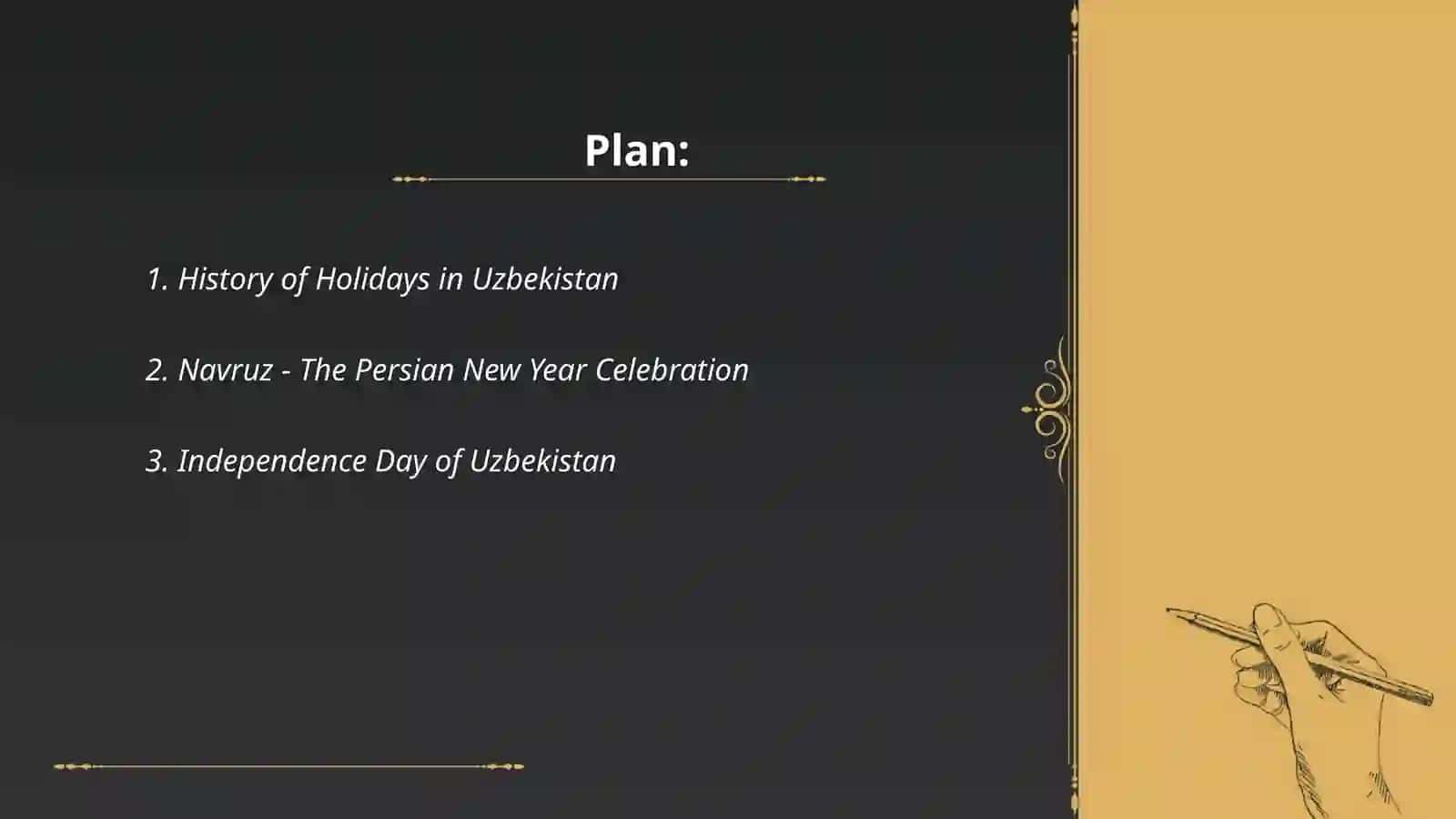 Plan:

1. History of Holidays in Uzbekistan

2. Navruz - The Persian New Year Celebration

3. Independence Day of Uzbekistan